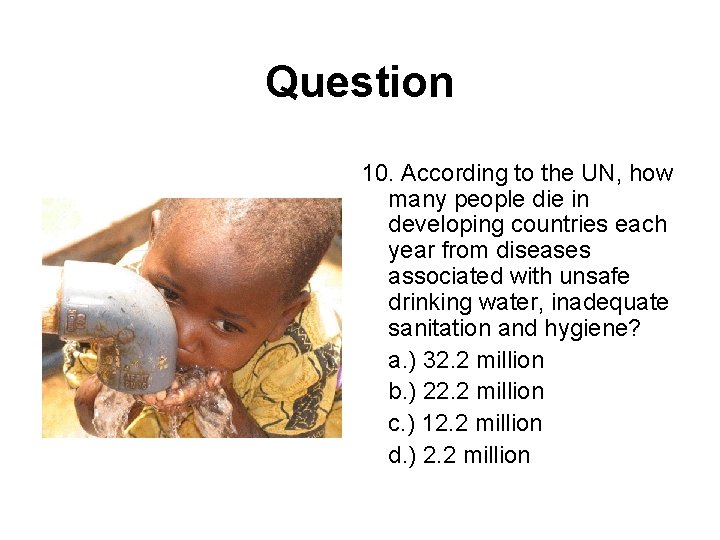 Question

10. According to the UN, how many people die in developing countries each year from diseases associated with unsafe drinking water, inadequate sanitation and hygiene?

a.) 32.2 million

b.) 22.2 million

c.) 12.2 million

d.) 2.2 million